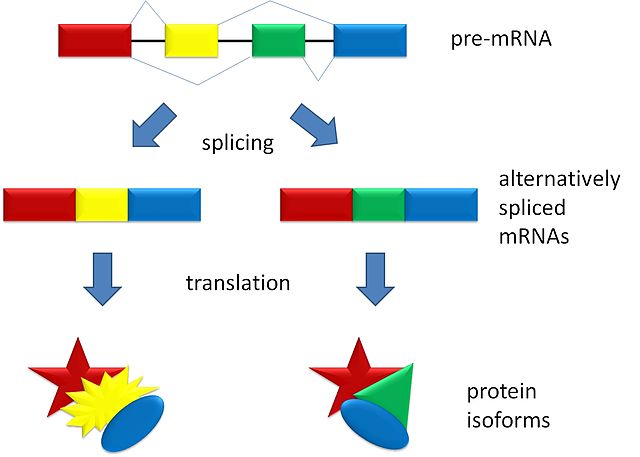 pre-mRNA

splicing

alternatively spliced mRNAs

translation

protein isoforms